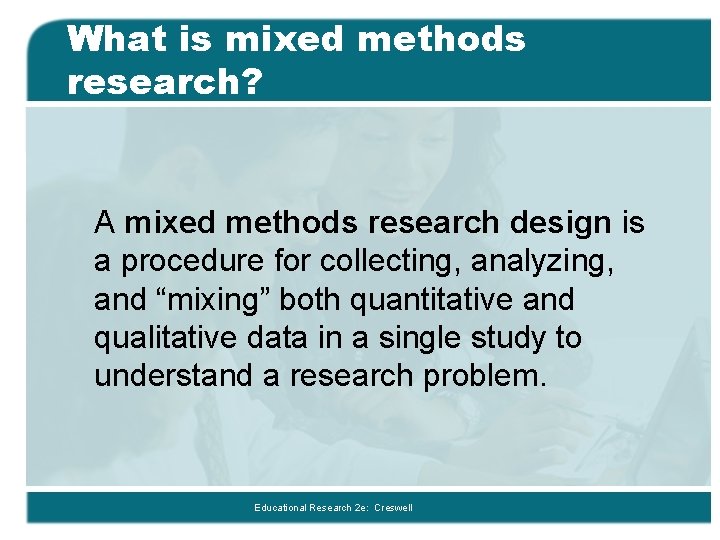 What is mixed methods research?

A mixed methods research design is a procedure for collecting, analyzing, and “mixing” both quantitative and qualitative data in a single study to understand a research problem.

Educational Research 2e: Creswell